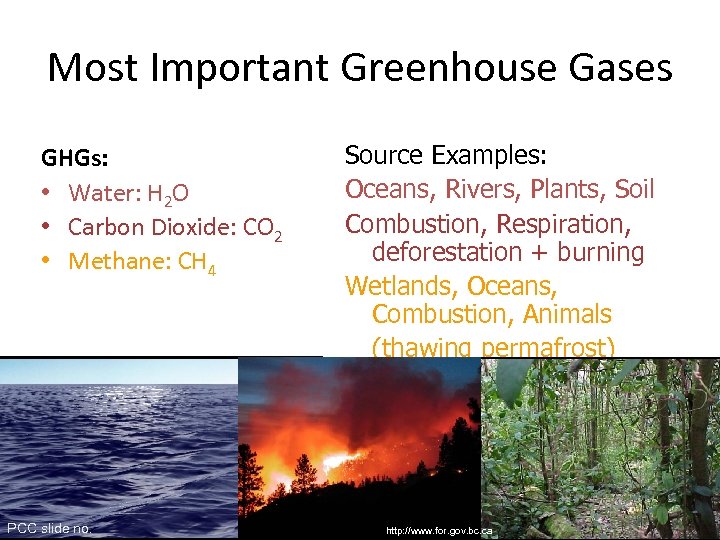 Most Important Greenhouse Gases

GHGs:
• Water: $H_2O$
• Carbon Dioxide: $CO_2$
• Methane: $CH_4$

Source Examples:
Oceans, Rivers, Plants, Soil
Combustion, Respiration, deforestation + burning
Wetlands, Oceans, Combustion, Animals
(thawing permafrost)

PCC slide no.
http://www.for.gov.bc.ca